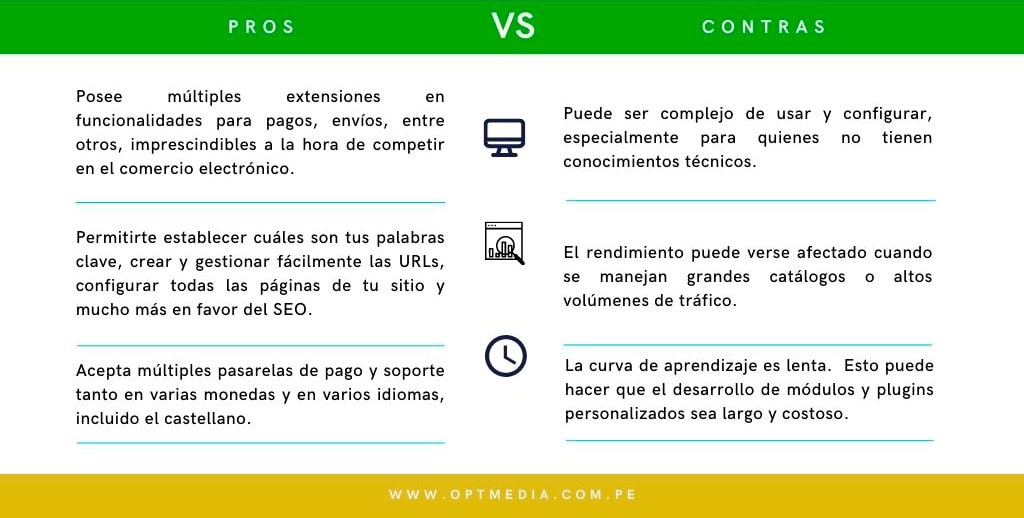 PROS

VS

CONTRAS

Posee múltiples extensiones en funcionalidades para pagos, envíos, entre otros, imprescindibles a la hora de competir en el comercio electrónico.

Permitirte establecer cuáles son tus palabras clave, crear y gestionar fácilmente las URLs, configurar todas las páginas de tu sitio y mucho más en favor del SEO.

Acepta múltiples pasarelas de pago y soporte tanto en varias monedas y en varios idiomas, incluido el castellano.

Puede ser complejo de usar y configurar, especialmente para quienes no tienen conocimientos técnicos.

El rendimiento puede verse afectado cuando se manejan grandes catálogos o altos volúmenes de tráfico.

La curva de aprendizaje es lenta. Esto puede hacer que el desarrollo de módulos y plugins personalizados sea largo y costoso.

WWW.OPTMEDIA.COM.PE